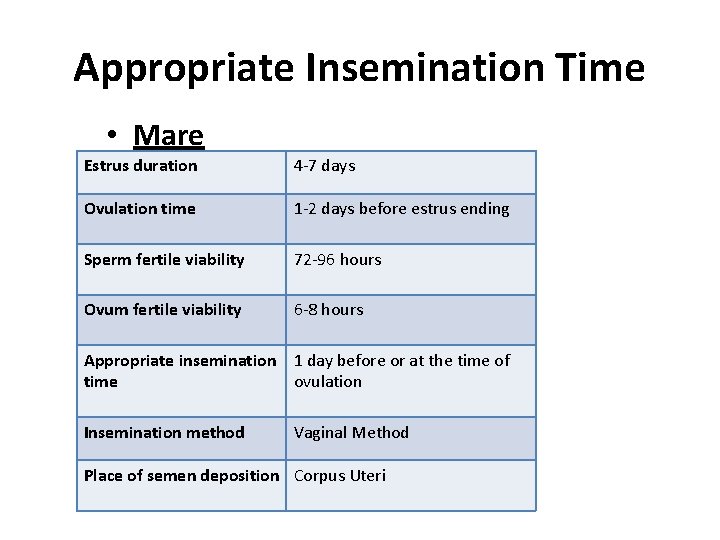 Appropriate Insemination Time

• Mare

| Estrus duration | 4-7 days |
|---|---|
| Ovulation time | 1-2 days before estrus ending |
| Sperm fertile viability | 72-96 hours |
| Ovum fertile viability | 6-8 hours |
| Appropriate insemination time | 1 day before or at the time of ovulation |
| Insemination method | Vaginal Method |
| Place of semen deposition | Corpus Uteri |